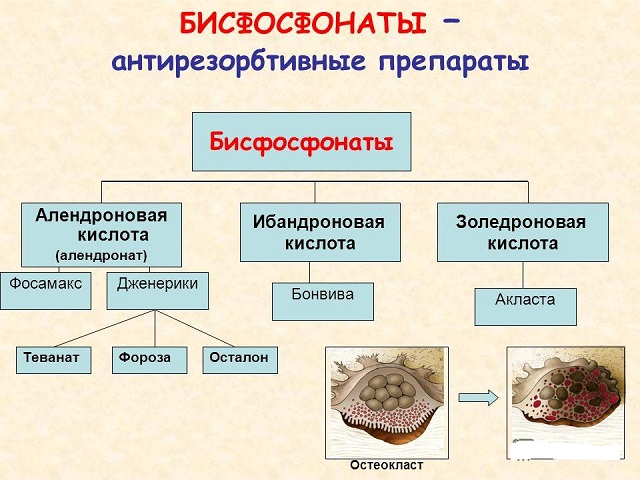 БИСФОСФОНАТЫ –
антирезорбтивные препараты

Бисфосфонаты

Алендроновая кислота (алендронат)

Ибандроновая кислота

Золедроновая кислота

Фосамакс

Дженерики

Бонвива

Акласта

Теванат

Фороза

Осталон

Остеокласт